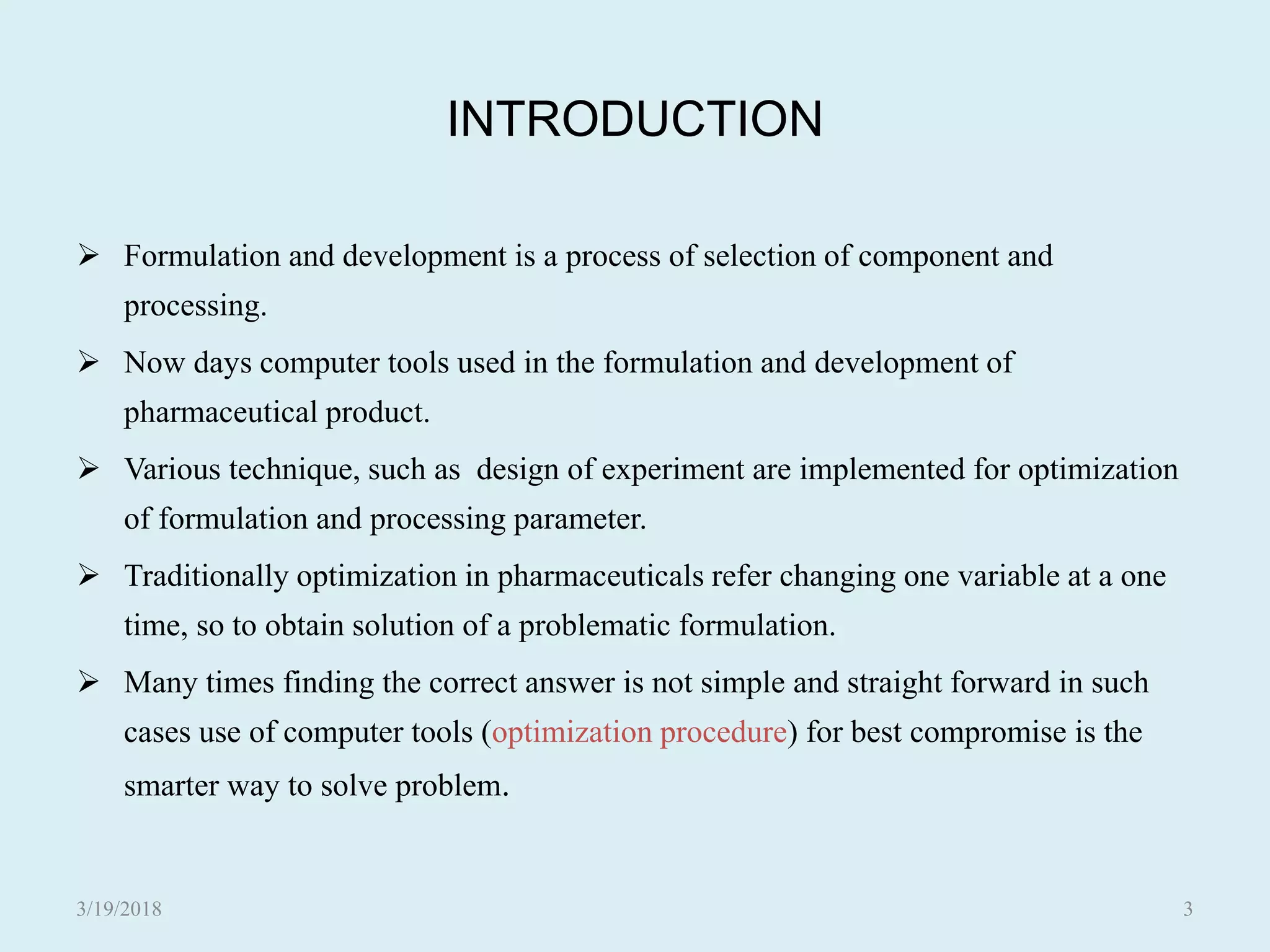 INTRODUCTION

➢ Formulation and development is a process of selection of component and processing.

➢ Now days computer tools used in the formulation and development of pharmaceutical product.

➢ Various technique, such as design of experiment are implemented for optimization of formulation and processing parameter.

➢ Traditionally optimization in pharmaceuticals refer changing one variable at a one time, so to obtain solution of a problematic formulation.

➢ Many times finding the correct answer is not simple and straight forward in such cases use of computer tools (optimization procedure) for best compromise is the smarter way to solve problem.

3/19/2018

3